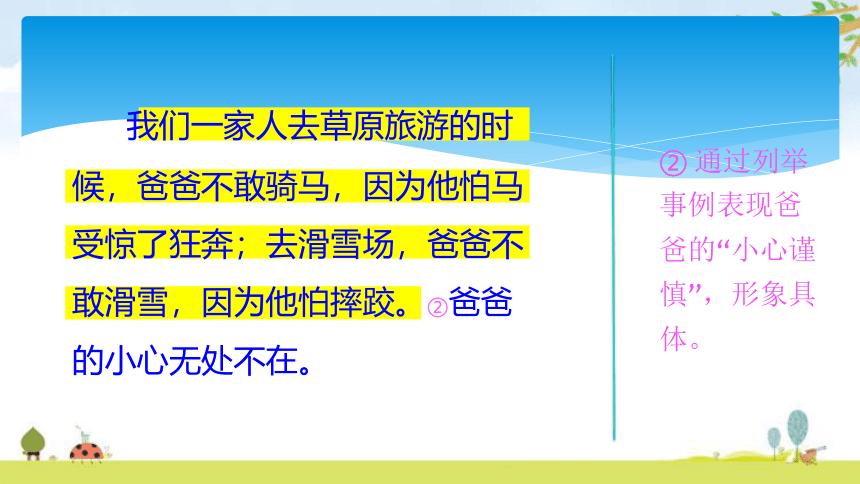 我们一家人去草原旅游的时候，爸爸不敢骑马，因为他怕马受惊了狂奔；去滑雪场，爸爸不敢滑雪，因为他怕摔跤。②爸爸的小心无处不在。

② 通过列举事例表现爸爸的“小心谨慎”，形象具体。